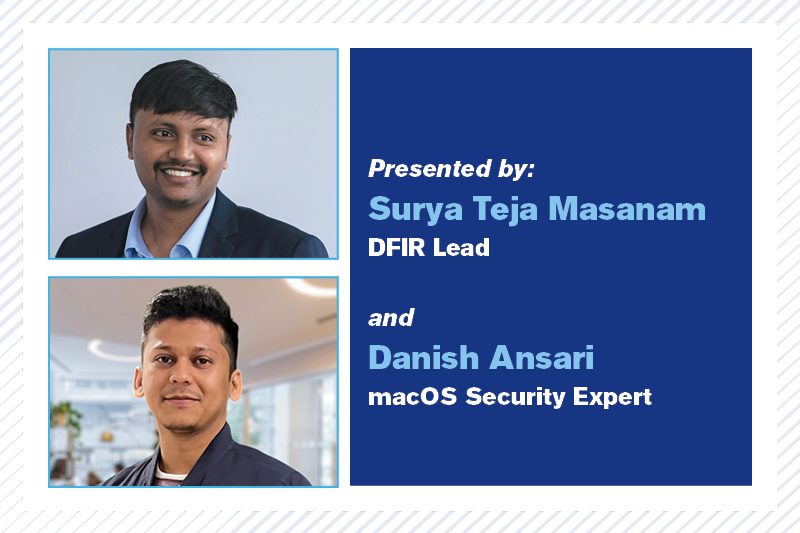 Presented by:
Surya Teja Masanam
DFIR Lead

and
Danish Ansari
macOS Security Expert